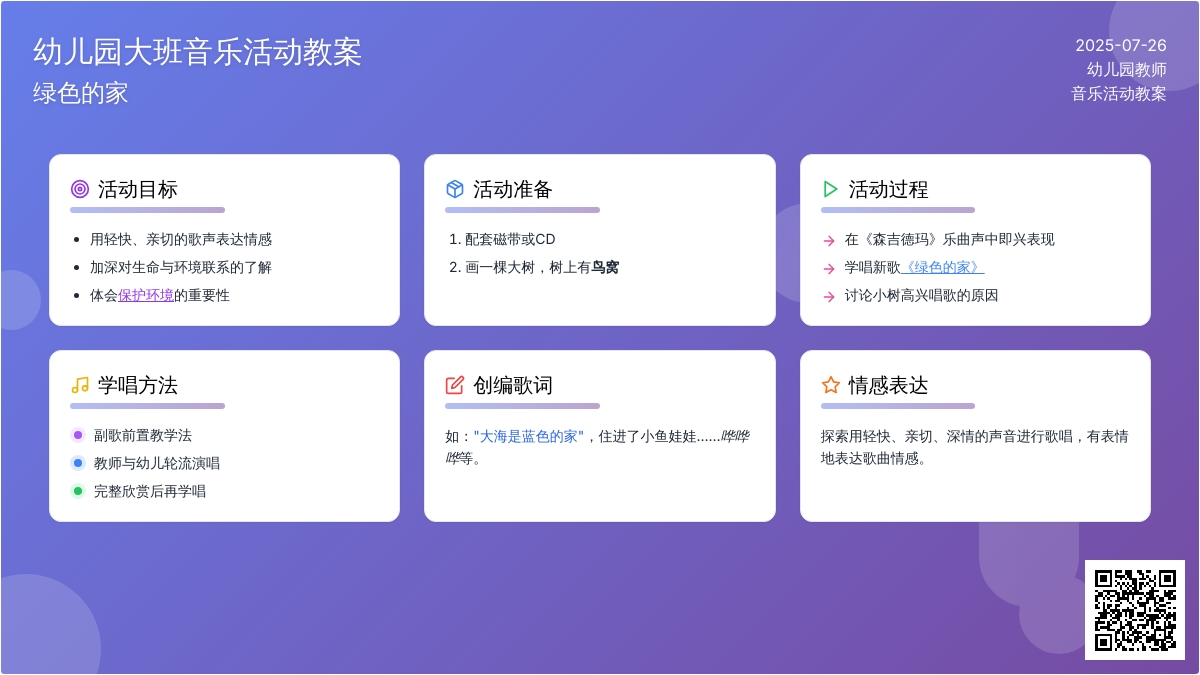 幼儿园大班音乐活动教案
绿色的家

2025-07-26
幼儿园教师
音乐活动教案

活动目标

- 用轻快、亲切的歌声表达情感
- 加深对生命与环境联系的了解
- 体会保护环境的重要性

活动准备

1. 配套磁带或CD
2. 画一棵大树，树上有鸟窝

活动过程

→ 在《森吉德玛》乐曲声中即兴表现
→ 学唱新歌《绿色的家》
→ 讨论小树高兴唱歌的原因

学唱方法

副歌前置教学法
教师与幼儿轮流演唱
完整欣赏后再学唱

创编歌词

如："大海是蓝色的家"，住进了小鱼娃娃......哗哗哗等。

情感表达

探索用轻快、亲切、深情的声音进行歌唱，有表情地表达歌曲情感。